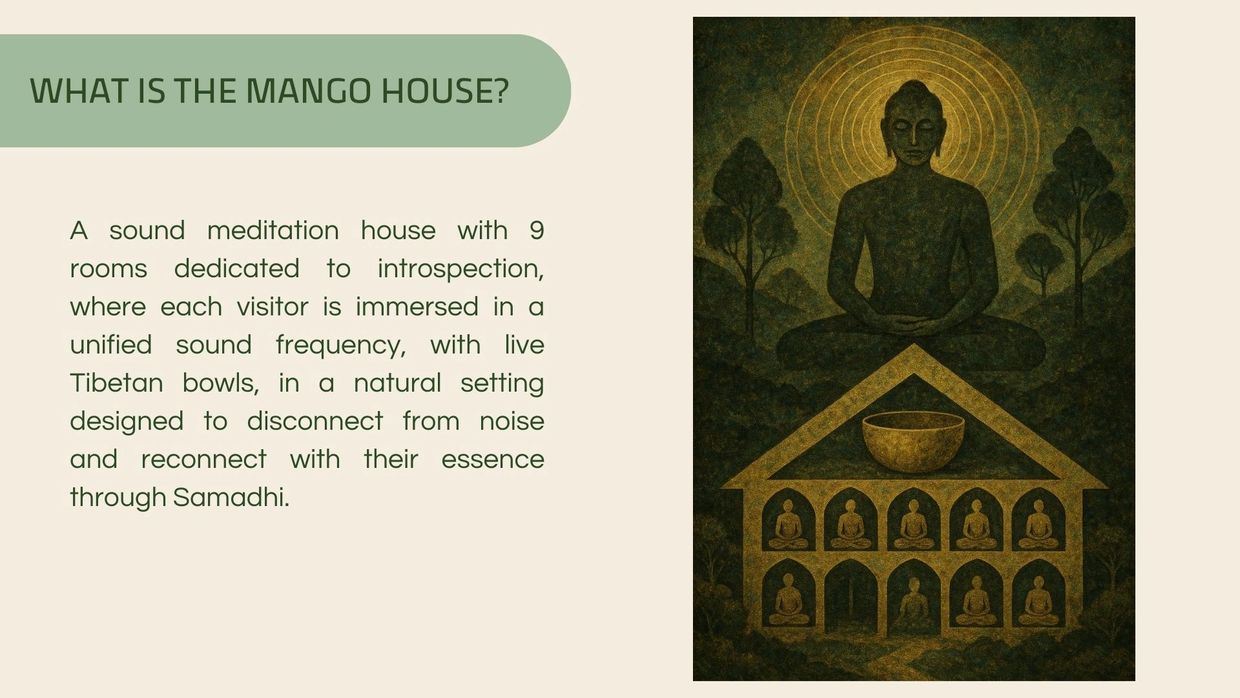 WHAT IS THE MANGO HOUSE?

A sound meditation house with 9 rooms dedicated to introspection, where each visitor is immersed in a unified sound frequency, with live Tibetan bowls, in a natural setting designed to disconnect from noise and reconnect with their essence through Samadhi.